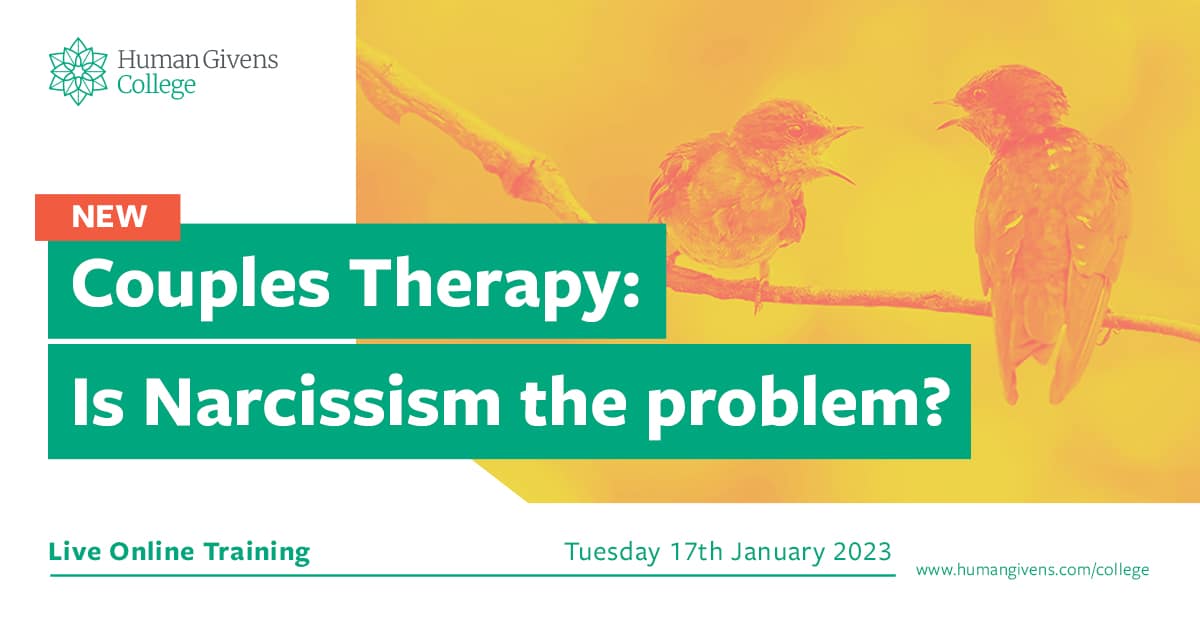 Human Givens College

NEW

Couples Therapy:

Is Narcissism the problem?

Live Online Training

Tuesday 17th January 2023

www.humangivens.com/college